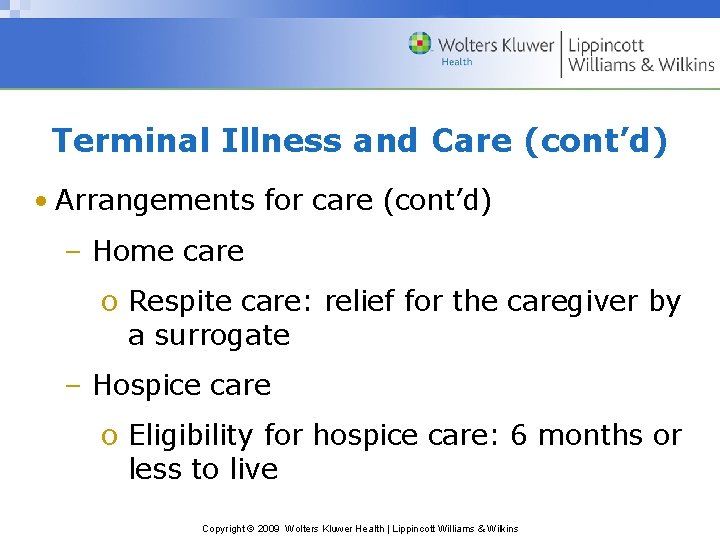 Wolters Kluwer Health | Lippincott Williams & Wilkins

Terminal Illness and Care (cont'd)

• Arrangements for care (cont'd)

– Home care

o Respite care: relief for the caregiver by a surrogate

– Hospice care

o Eligibility for hospice care: 6 months or less to live

Copyright © 2009 Wolters Kluwer Health | Lippincott Williams & Wilkins